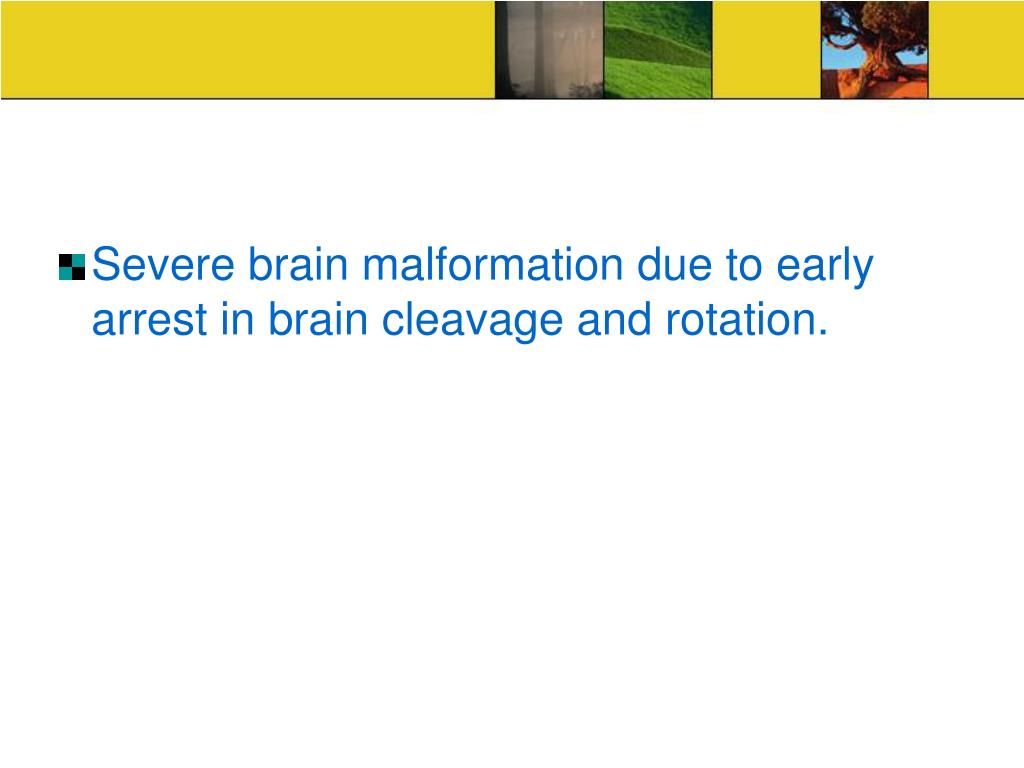 Severe brain malformation due to early arrest in brain cleavage and rotation.